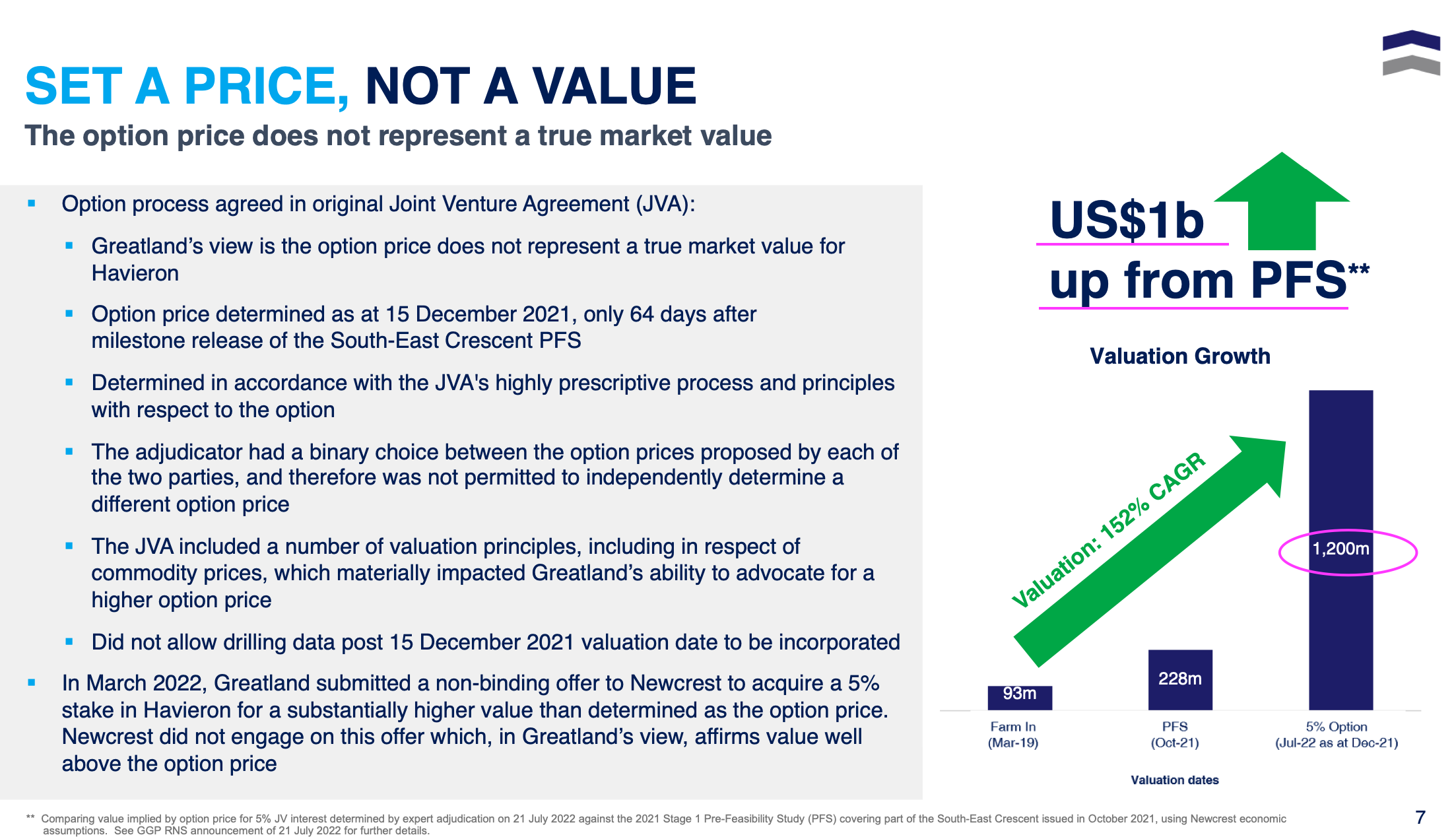 SET A PRICE, NOT A VALUE

The option price does not represent a true market value

▪ Option process agreed in original Joint Venture Agreement (JVA):

▪ Greatland's view is the option price does not represent a true market value for Havieron

▪ Option price determined as at 15 December 2021, only 64 days after milestone release of the South-East Crescent PFS

▪ Determined in accordance with the JVA's highly prescriptive process and principles with respect to the option

▪ The adjudicator had a binary choice between the option prices proposed by each of the two parties, and therefore was not permitted to independently determine a different option price

▪ The JVA included a number of valuation principles, including in respect of commodity prices, which materially impacted Greatland's ability to advocate for a higher option price

▪ Did not allow drilling data post 15 December 2021 valuation date to be incorporated

▪ In March 2022, Greatland submitted a non-binding offer to Newcrest to acquire a 5% stake in Havieron for a substantially higher value than determined as the option price. Newcrest did not engage on this offer which, in Greatland's view, affirms value well above the option price

US$1b up from PFS**

Valuation Growth

Valuation: 152% CAGR

93m
228m
1,200m

Farm In (Mar-19)
PFS (Oct-21)
5% Option (Jul-22 as at Dec-21)

Valuation dates

** Comparing value implied by option price for 5% JV interest determined by expert adjudication on 21 July 2022 against the 2021 Stage 1 Pre-Feasibility Study (PFS) covering part of the South-East Crescent issued in October 2021, using Newcrest economic assumptions. See GGP RNS announcement of 21 July 2022 for further details.

7